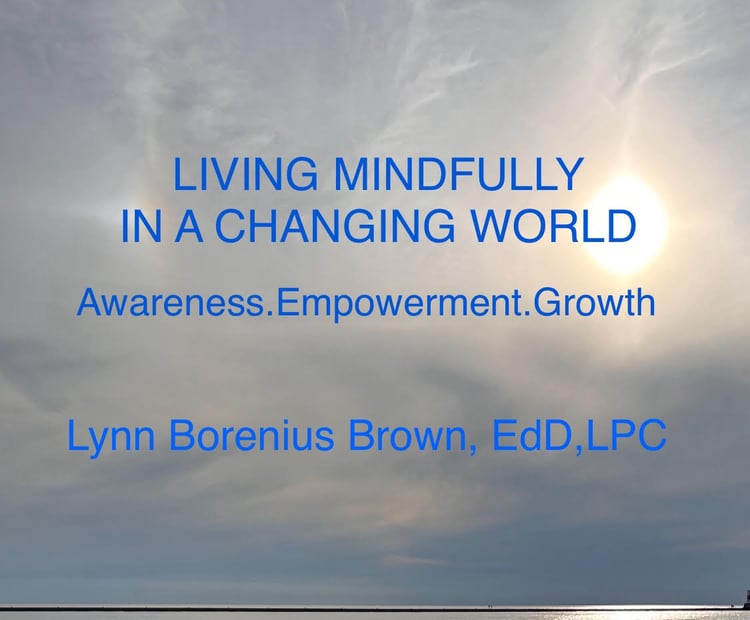 LIVING MINDFULLY
IN A CHANGING WORLD

Awareness.Empowerment.Growth

Lynn Borenius Brown, EdD,LPC